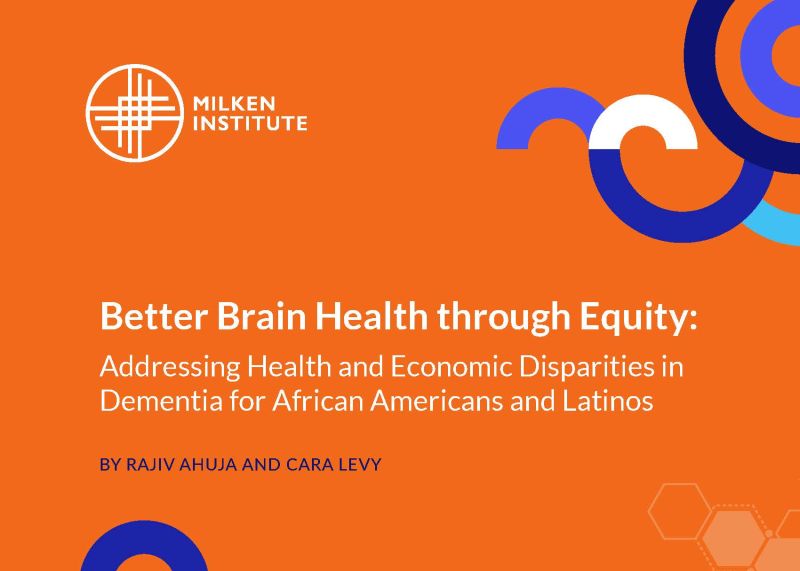 MILKEN INSTITUTE

Better Brain Health through Equity:

Addressing Health and Economic Disparities in Dementia for African Americans and Latinos

BY RAJIV AHUJA AND CARA LEVY